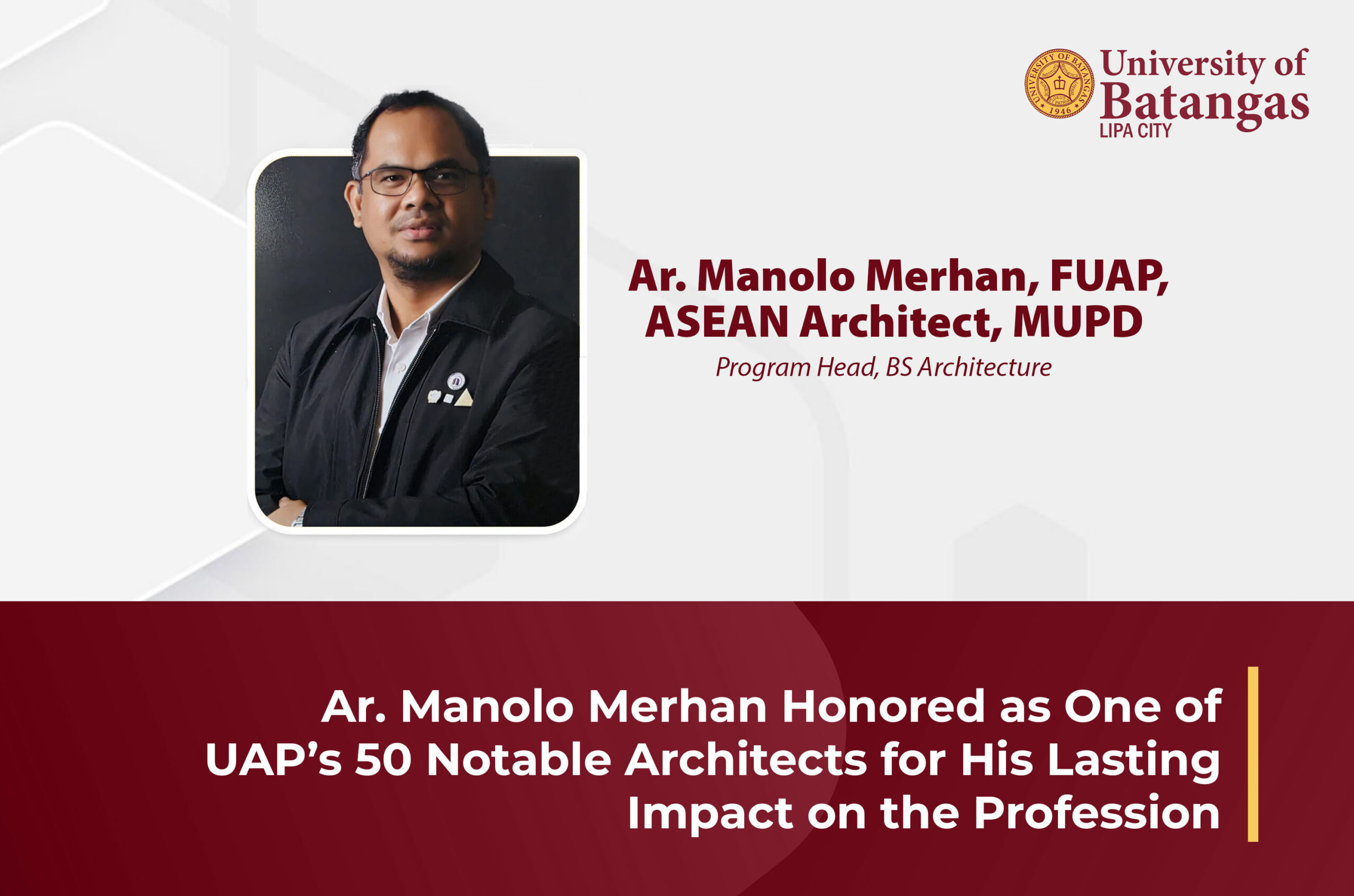 UNIVERSITY OF BATANGAS 1946

University of Batangas
LIPA CITY

Ar. Manolo Merhan, FUAP, ASEAN Architect, MUPD
Program Head, BS Architecture

Ar. Manolo Merhan Honored as One of UAP's 50 Notable Architects for His Lasting Impact on the Profession